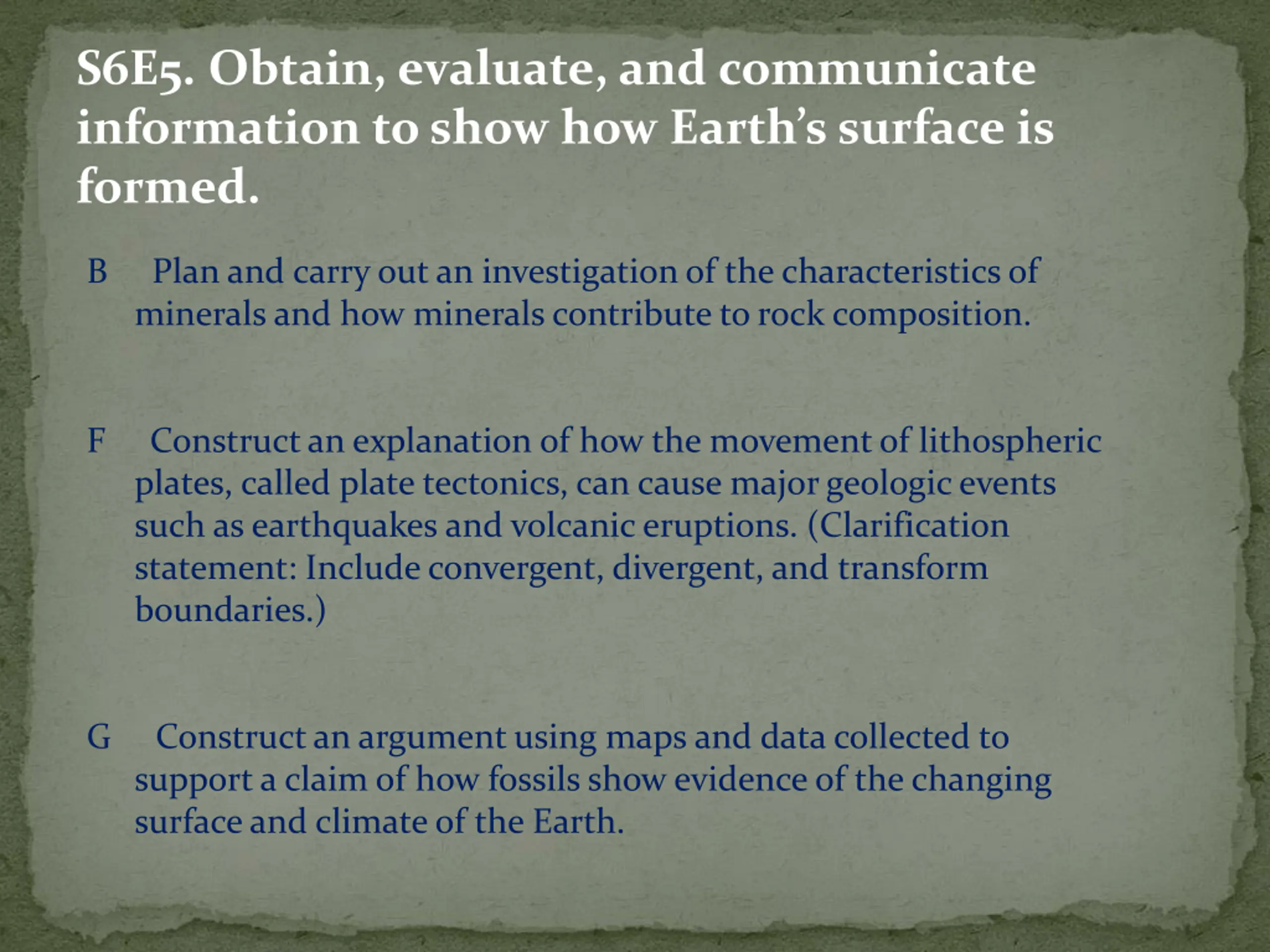 S6E5. Obtain, evaluate, and communicate information to show how Earth's surface is formed.

B Plan and carry out an investigation of the characteristics of minerals and how minerals contribute to rock composition.

F Construct an explanation of how the movement of lithospheric plates, called plate tectonics, can cause major geologic events such as earthquakes and volcanic eruptions. (Clarification statement: Include convergent, divergent, and transform boundaries.)

G Construct an argument using maps and data collected to support a claim of how fossils show evidence of the changing surface and climate of the Earth.